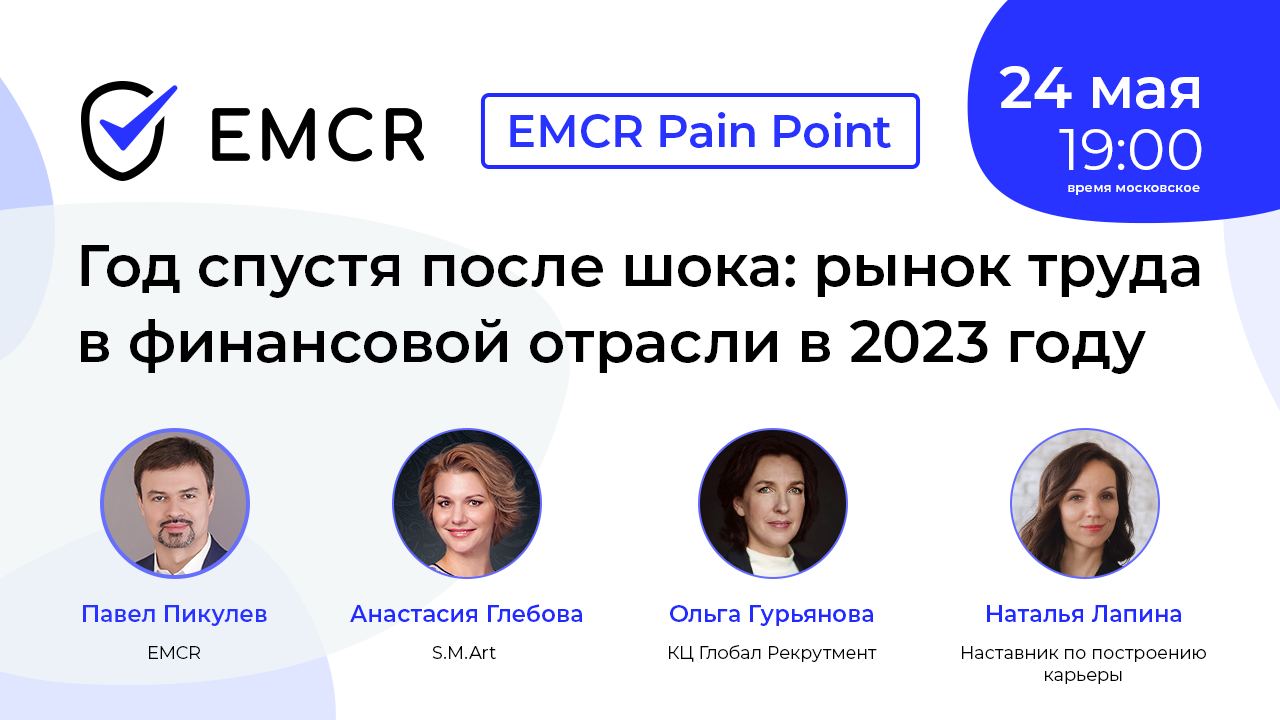 EMCR

EMCR Pain Point

24 мая
19:00
время московское

Год спустя после шока: рынок труда в финансовой отрасли в 2023 году

Павел Пикулев
EMCR

Анастасия Глебова
S.M.Art

Ольга Гурьянова
КЦ Глобал Рекрутмент

Наталья Лапина
Наставник по построению карьеры